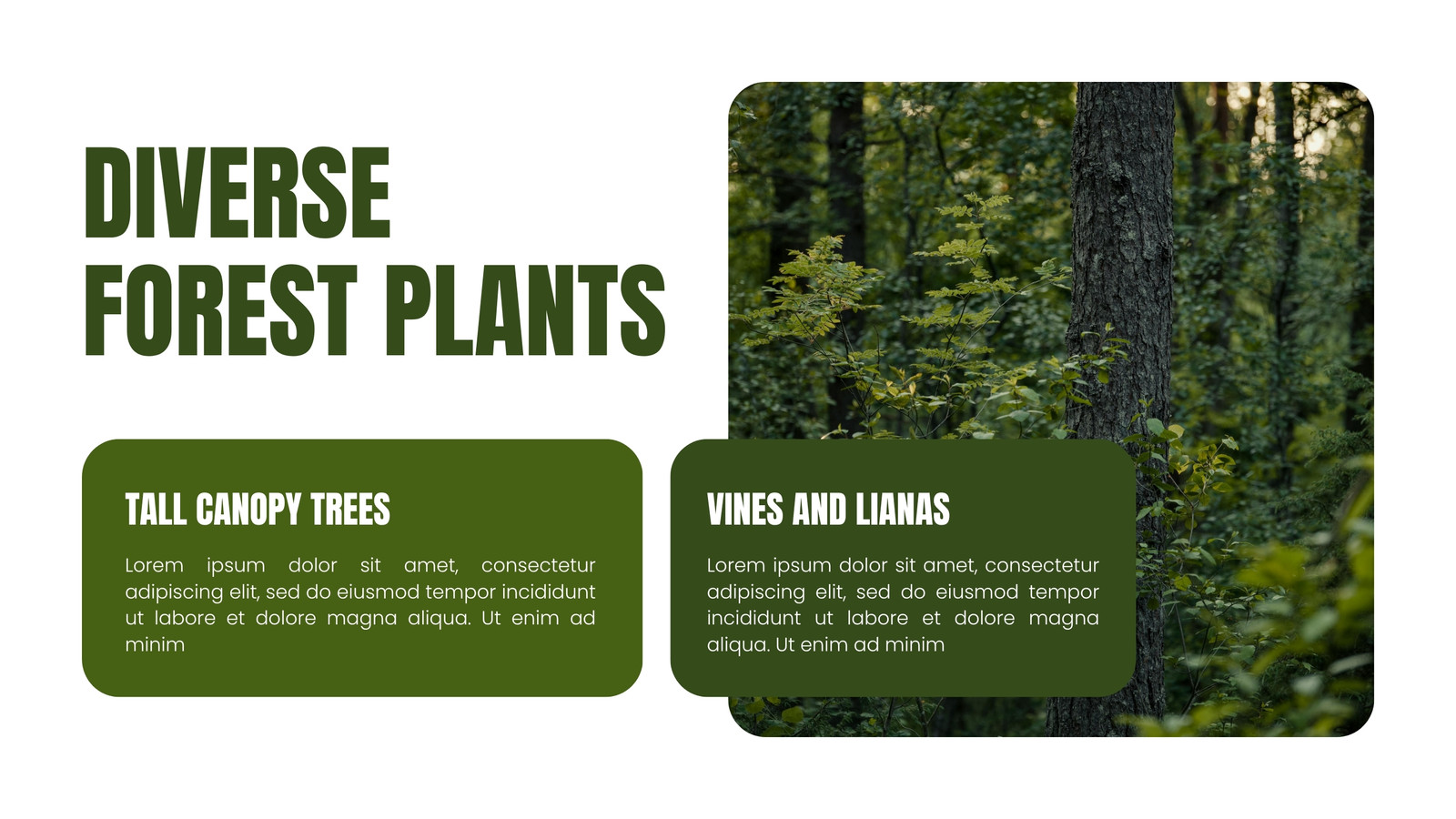 DIVERSE FOREST PLANTS

TALL CANOPY TREES

Lorem ipsum dolor sit amet, consectetur adipiscing elit, sed do eiusmod tempor incididunt ut labore et dolore magna aliqua. Ut enim ad minim

VINES AND LIANAS

Lorem ipsum dolor sit amet, consectetur adipiscing elit, sed do eiusmod tempor incididunt ut labore et dolore magna aliqua. Ut enim ad minim